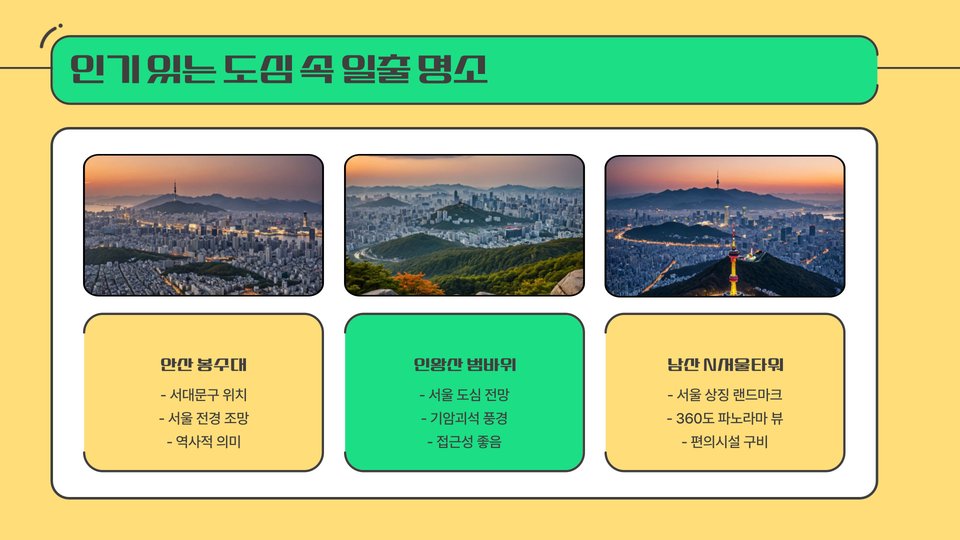 인기 있는 도심 속 일출 명소

안산 봉수대

- 서대문구 위치
- 서울 전경 조망
- 역사적 의미

인왕산 범바위

- 서울 도심 전망
- 기암괴석 풍경
- 접근성 좋음

남산 N서울타워

- 서울 상징 랜드마크
- 360도 파노라마 뷰
- 편의시설 구비